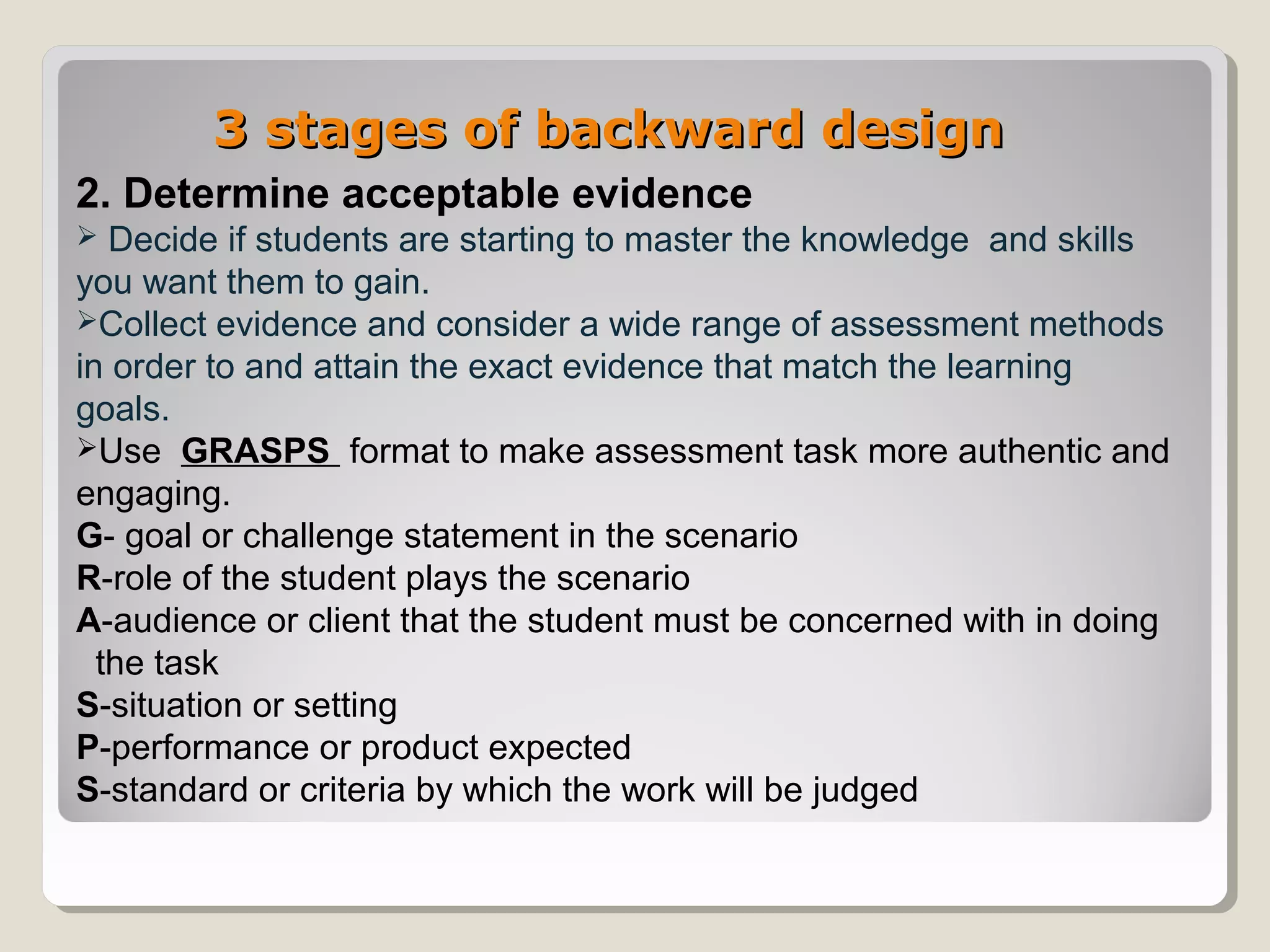 3 stages of backward design

2. Determine acceptable evidence

➢ Decide if students are starting to master the knowledge and skills you want them to gain.

➢Collect evidence and consider a wide range of assessment methods in order to and attain the exact evidence that match the learning goals.

➢Use GRASPS format to make assessment task more authentic and engaging.

G- goal or challenge statement in the scenario
R-role of the student plays the scenario
A-audience or client that the student must be concerned with in doing the task
S-situation or setting
P-performance or product expected
S-standard or criteria by which the work will be judged